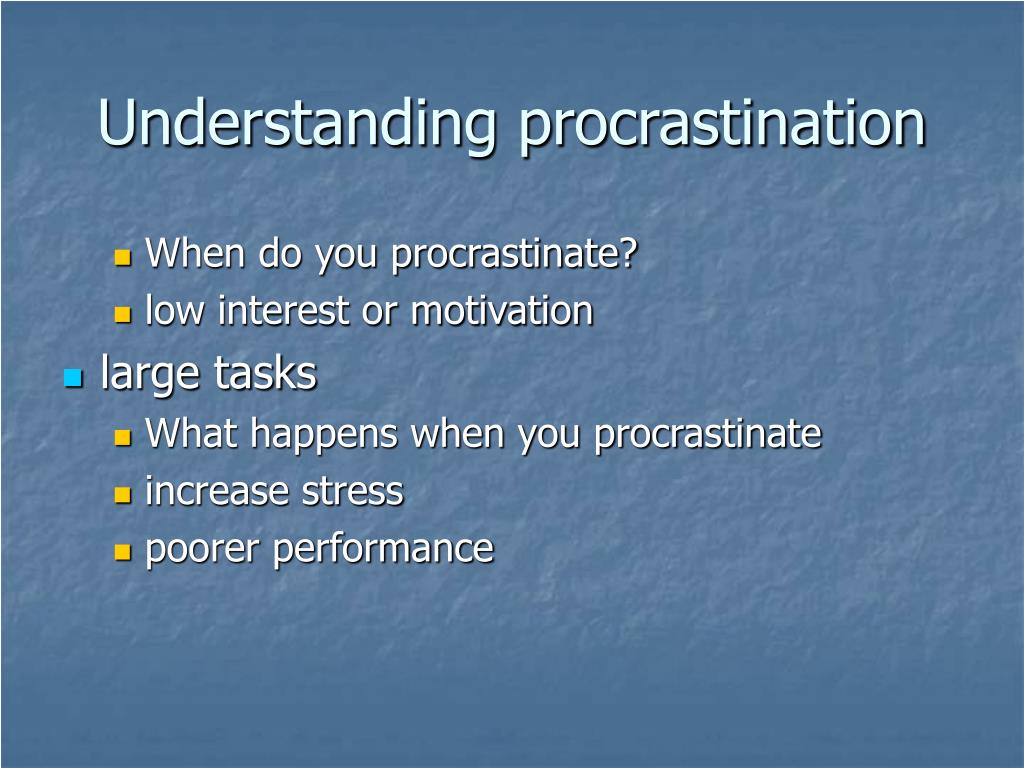 Understanding procrastination

When do you procrastinate?
low interest or motivation
large tasks
What happens when you procrastinate
increase stress
poorer performance